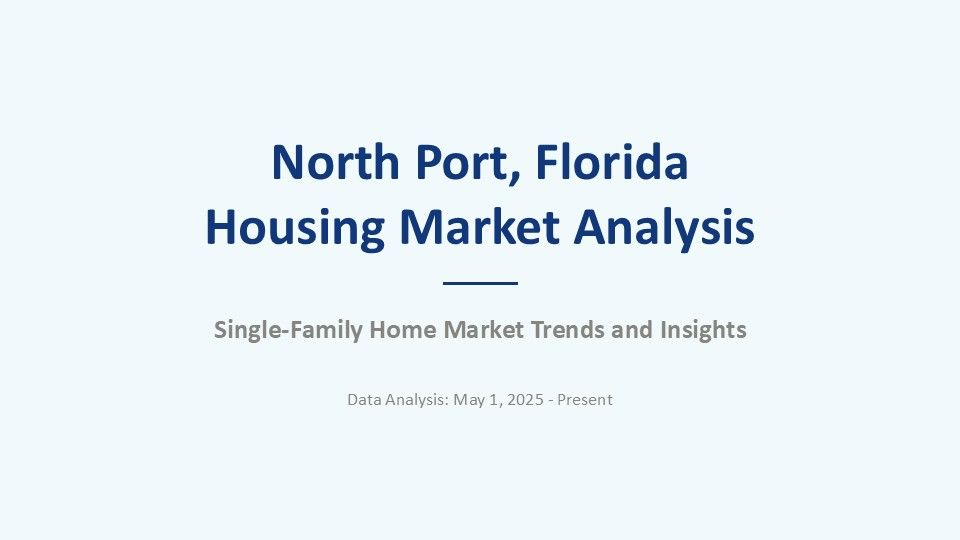 North Port, Florida
Housing Market Analysis

Single-Family Home Market Trends and Insights

Data Analysis: May 1, 2025 - Present